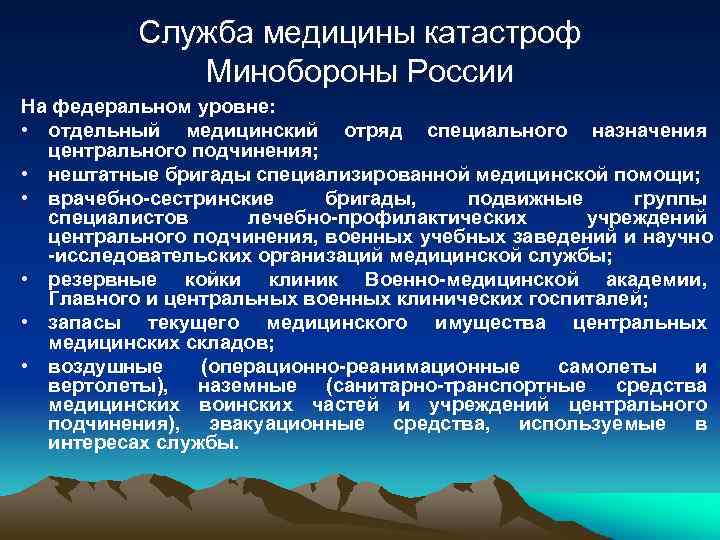 Служба медицины катастроф Минобороны России

На федеральном уровне:

• отдельный медицинский отряд специального назначения центрального подчинения;
• нештатные бригады специализированной медицинской помощи;
• врачебно-сестринские бригады, подвижные группы специалистов лечебно-профилактических учреждений центрального подчинения, военных учебных заведений и научно -исследовательских организаций медицинской службы;
• резервные койки клиник Военно-медицинской академии, Главного и центральных военных клинических госпиталей;
• запасы текущего медицинского имущества центральных медицинских складов;
• воздушные (операционно-реанимационные самолеты и вертолеты), наземные (санитарно-транспортные средства медицинских воинских частей и учреждений центрального подчинения), эвакуационные средства, используемые в интересах службы.